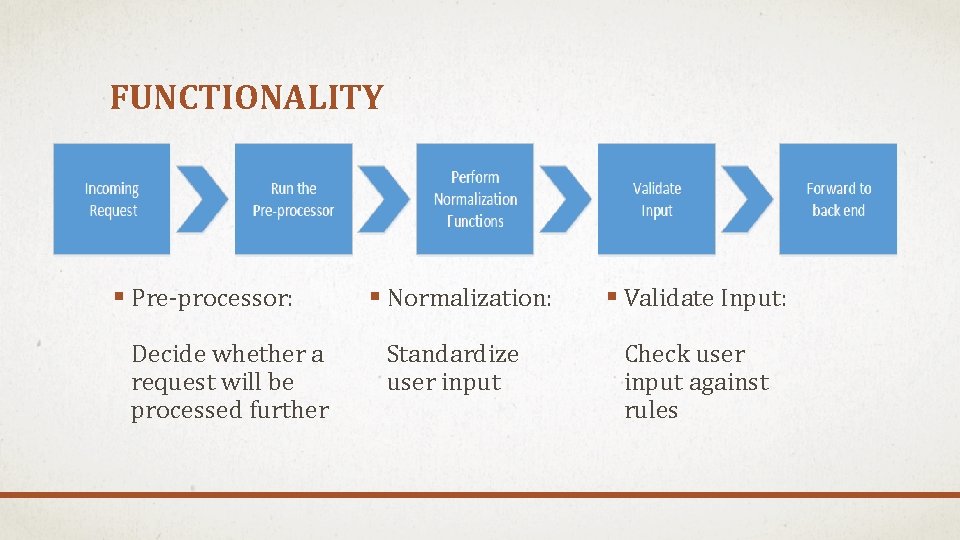 FUNCTIONALITY

Incoming Request

Run the Pre-processor

Perform Normalization Functions

Validate Input

Forward to back end

▪ Pre-processor:

Decide whether a request will be processed further

▪ Normalization:

Standardize user input

▪ Validate Input:

Check user input against rules